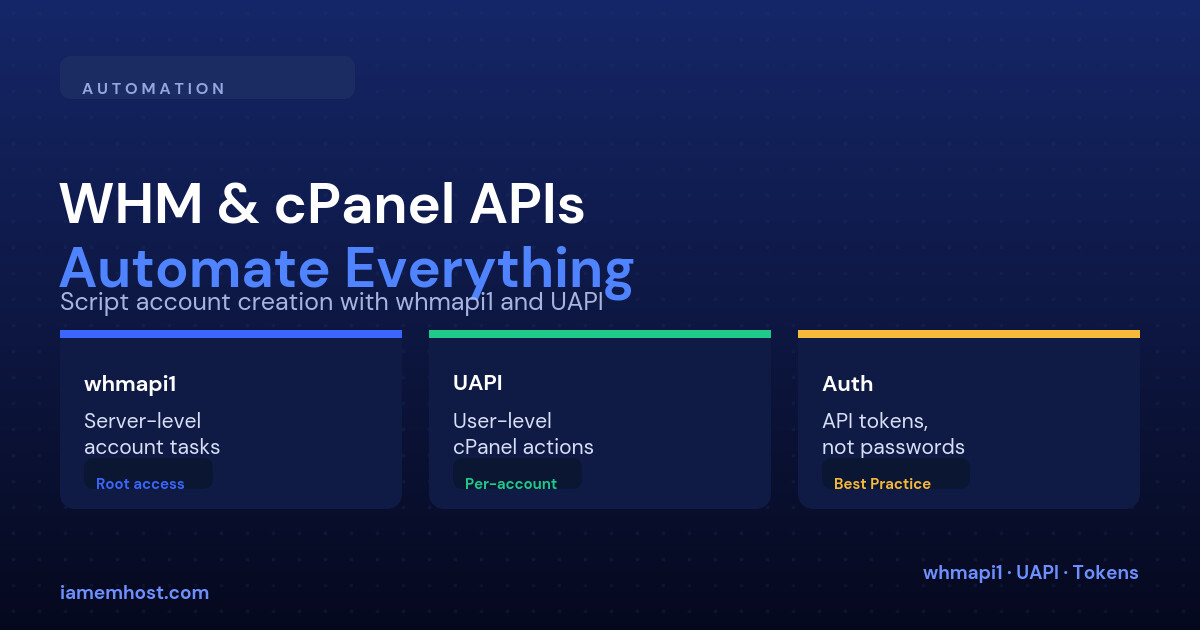 AUTOMATION

WHM & cPanel APIs
Automate Everything
Script account creation with whmapi1 and UAPI

whmapi1
Server-level account tasks
Root access

UAPI
User-level cPanel actions
Per-account

Auth
API tokens, not passwords
Best Practice

iamemhost.com

whmapi1 · UAPI · Tokens